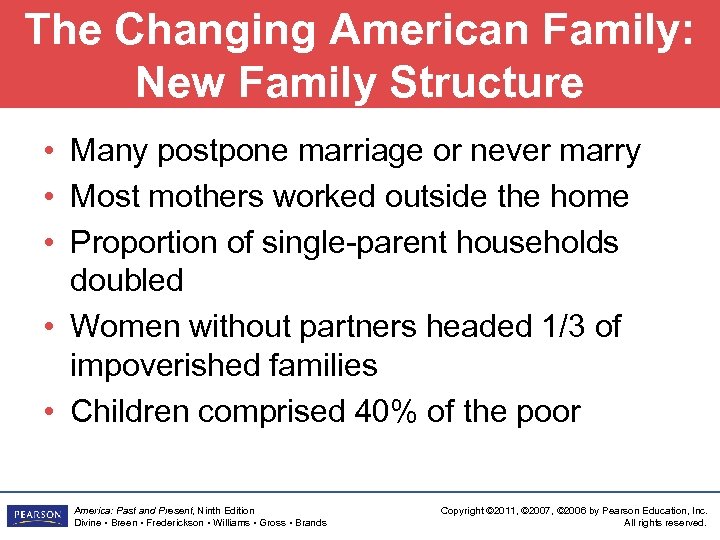 The Changing American Family: New Family Structure

• Many postpone marriage or never marry
• Most mothers worked outside the home
• Proportion of single-parent households doubled
• Women without partners headed 1/3 of impoverished families
• Children comprised 40% of the poor

PEARSON

America: Past and Present, Ninth Edition
Divine • Breen • Frederickson • Williams • Gross • Brands

Copyright ©2011, ©2007, ©2006 by Pearson Education, Inc.
All rights reserved.